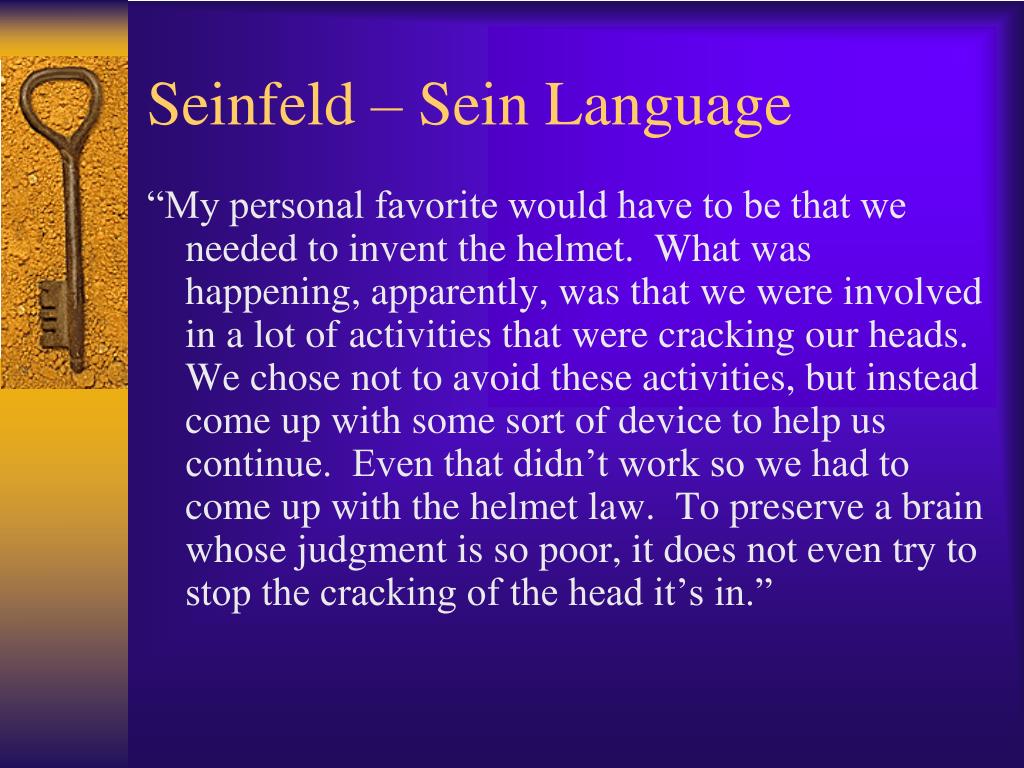 Seinfeld – Sein Language

“My personal favorite would have to be that we needed to invent the helmet. What was happening, apparently, was that we were involved in a lot of activities that were cracking our heads. We chose not to avoid these activities, but instead come up with some sort of device to help us continue. Even that didn’t work so we had to come up with the helmet law. To preserve a brain whose judgment is so poor, it does not even try to stop the cracking of the head it’s in.”